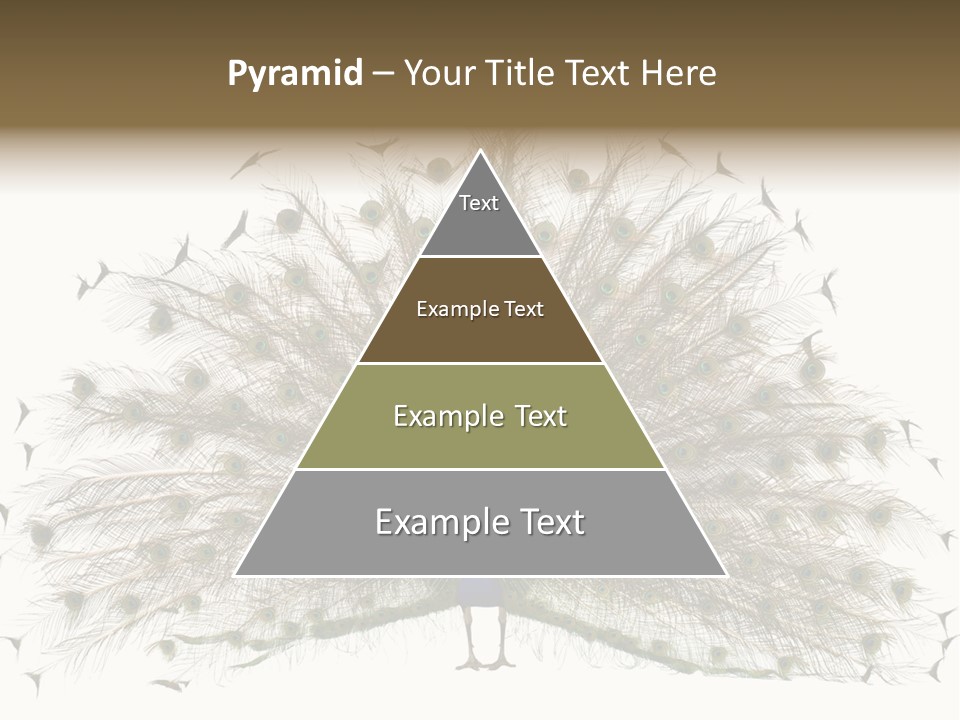 Pyramid – Your Title Text Here

Text

Example Text

Example Text

Example Text